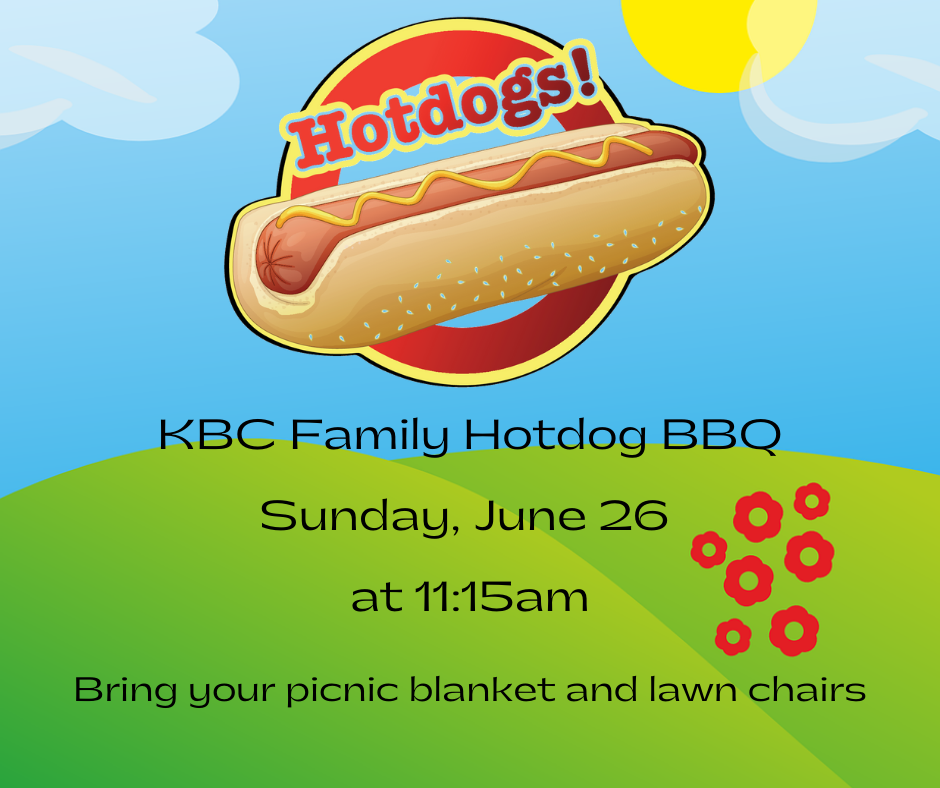 Hotdogs!

KBC Family Hotdog BBQ

Sunday, June 26

at 11:15am

Bring your picnic blanket and lawn chairs